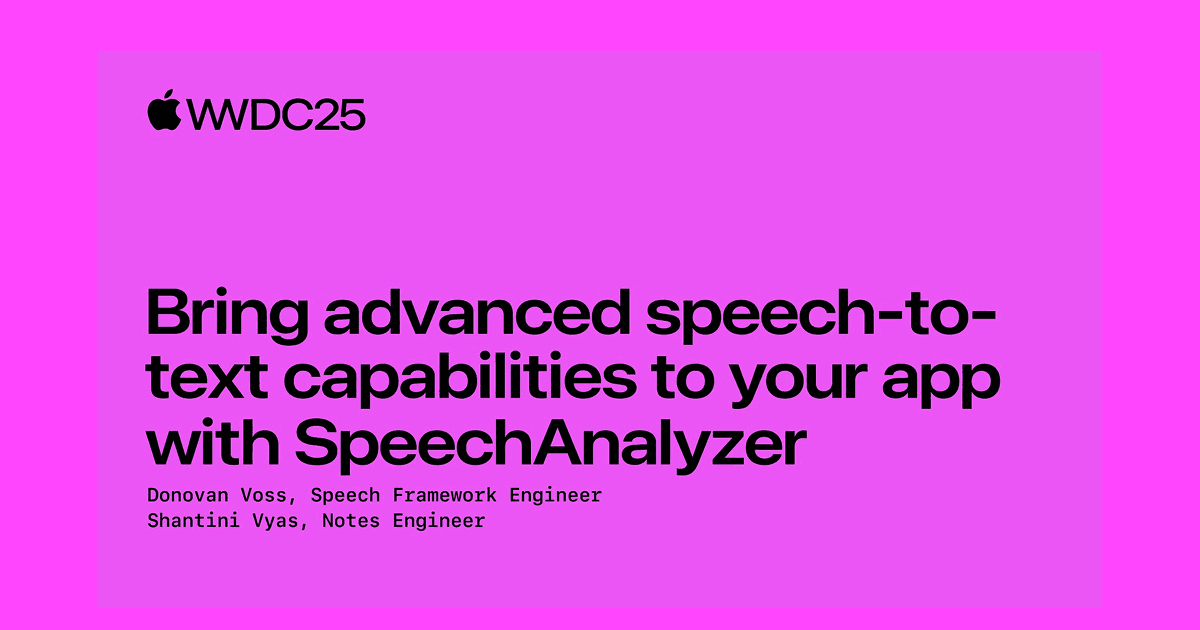 WWDC25

Bring advanced speech-to-text capabilities to your app with SpeechAnalyzer

Donovan Voss, Speech Framework Engineer
Shantini Vyas, Notes Engineer